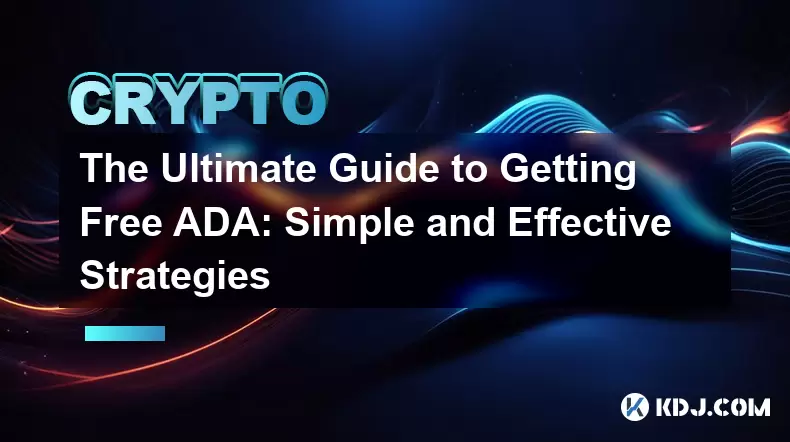 CRYPTO

The Ultimate Guide to Getting Free ADA: Simple and Effective Strategies

KDJ.COM